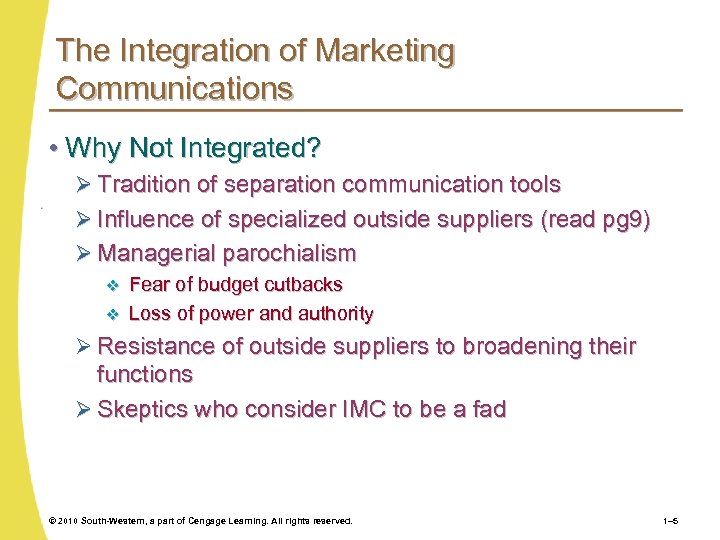 The Integration of Marketing Communications

• Why Not Integrated?

➢ Tradition of separation communication tools

➢ Influence of specialized outside suppliers (read pg9)

➢ Managerial parochialism

❖ Fear of budget cutbacks

❖ Loss of power and authority

➢ Resistance of outside suppliers to broadening their functions

➢ Skeptics who consider IMC to be a fad

© 2010 South-Western, a part of Cengage Learning. All rights reserved.

1–5